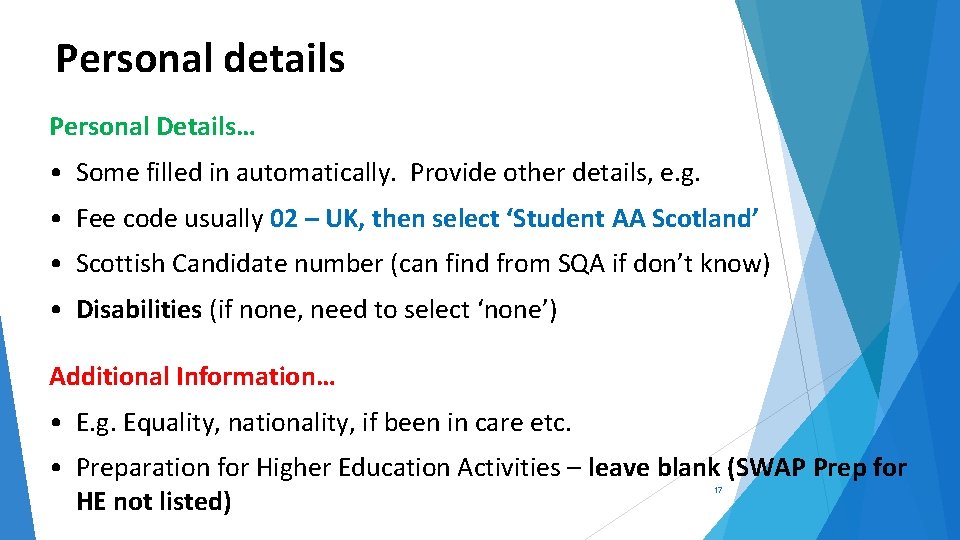 Personal details

Personal Details…

• Some filled in automatically. Provide other details, e.g.

• Fee code usually 02 – UK, then select ‘Student AA Scotland’

• Scottish Candidate number (can find from SQA if don’t know)

• Disabilities (if none, need to select ‘none’)

Additional Information…

• E.g. Equality, nationality, if been in care etc.

• Preparation for Higher Education Activities – leave blank (SWAP Prep for HE not listed)

17